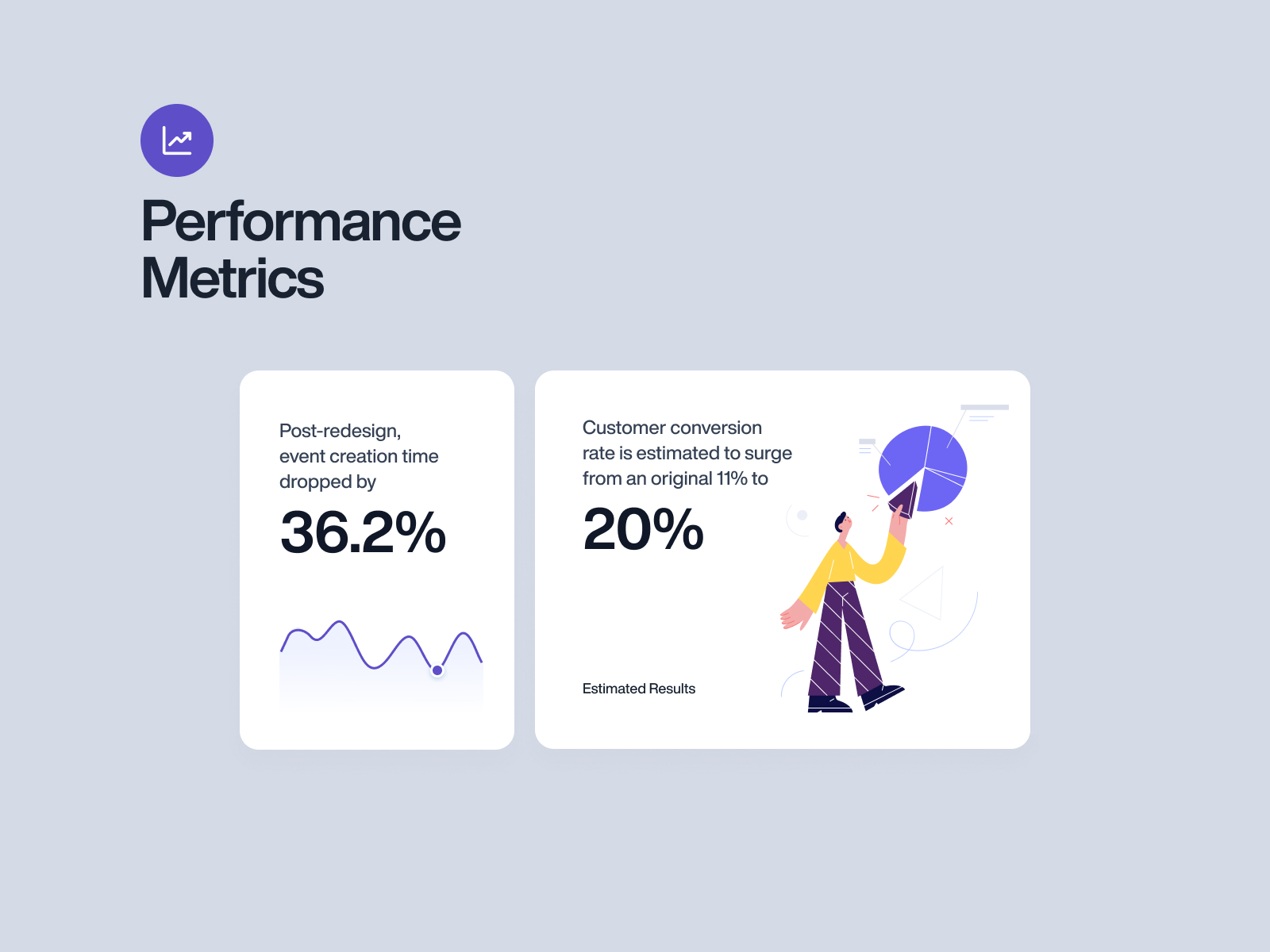 Performance Metrics

Post-redesign, event creation time dropped by

36.2%

Customer conversion rate is estimated to surge from an original 11% to

20%

Estimated Results